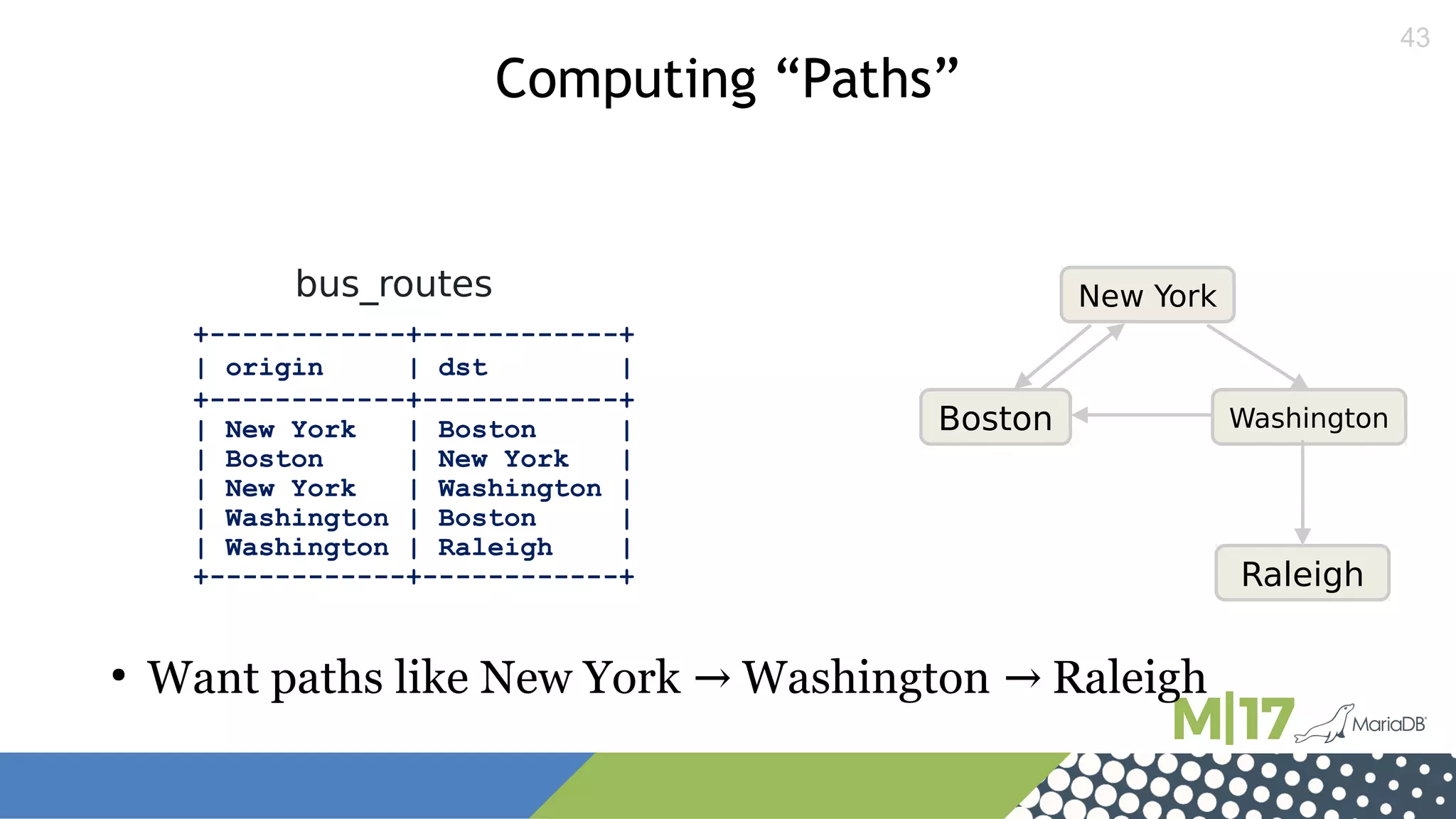 43

Computing “Paths”

bus_routes

| origin | dst |
|---|---|
| New York | Boston |
| Boston | New York |
| New York | Washington |
| Washington | Boston |
| Washington | Raleigh |

New York

Boston

Washington

Raleigh

• Want paths like New York → Washington → Raleigh

M|17 MariaDB